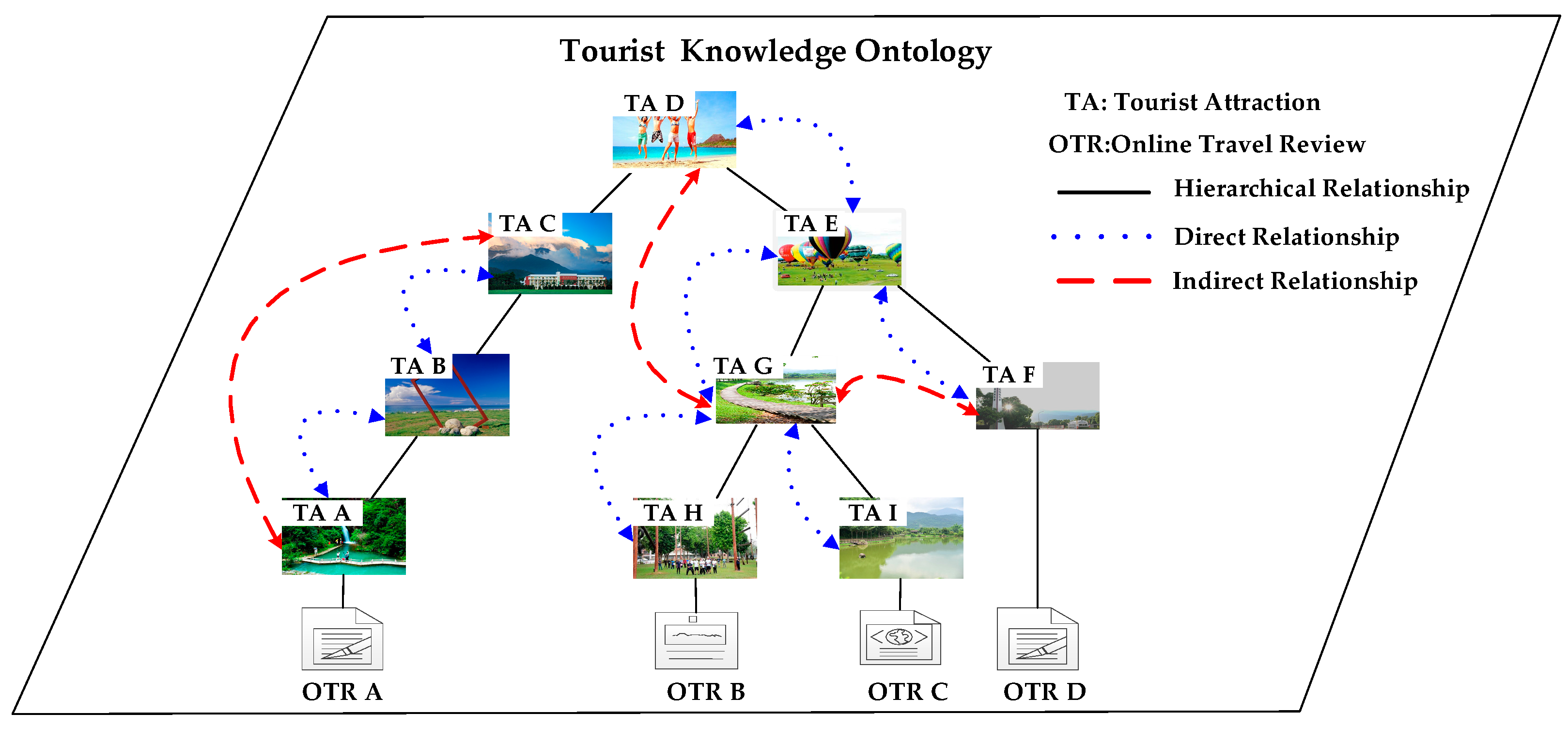 Tourist Knowledge Ontology

TA: Tourist Attraction
OTR:Online Travel Review
Hierarchical Relationship
Direct Relationship
Indirect Relationship

TA D

TA C

TA E

TA B

TA G

TA F

TA A

TA H

TA I

OTR A

OTR B

OTR C

OTR D